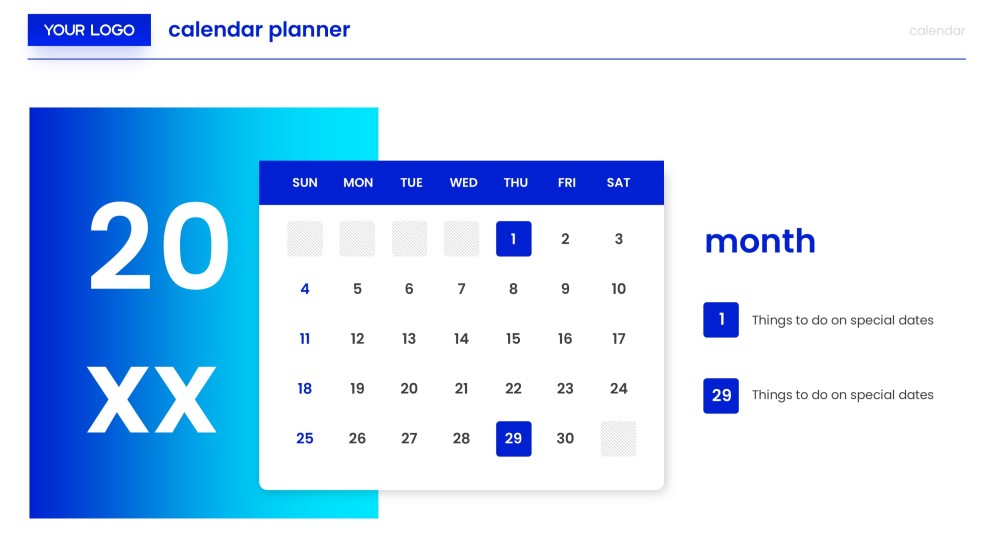 YOUR LOGO calendar planner

calendar

20

XX

| SUN | MON | TUE | WED | THU | FRI | SAT |
|---|---|---|---|---|---|---|
| | | | | 1 | 2 | 3 |
| 4 | 5 | 6 | 7 | 8 | 9 | 10 |
| 11 | 12 | 13 | 14 | 15 | 16 | 17 |
| 18 | 19 | 20 | 21 | 22 | 23 | 24 |
| 25 | 26 | 27 | 28 | 29 | 30 | |

month

1 Things to do on special dates

29 Things to do on special dates